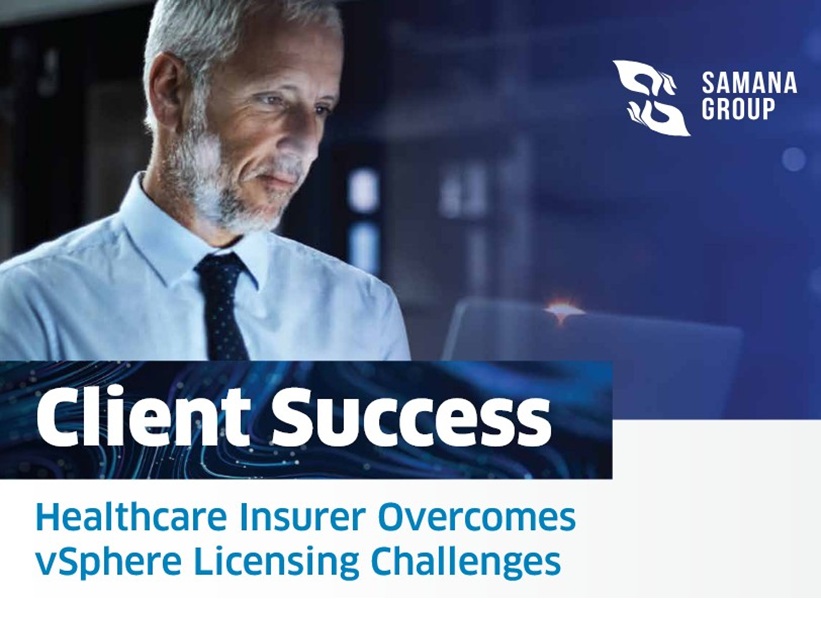 SAMANA GROUP

Client Success

Healthcare Insurer Overcomes vSphere Licensing Challenges